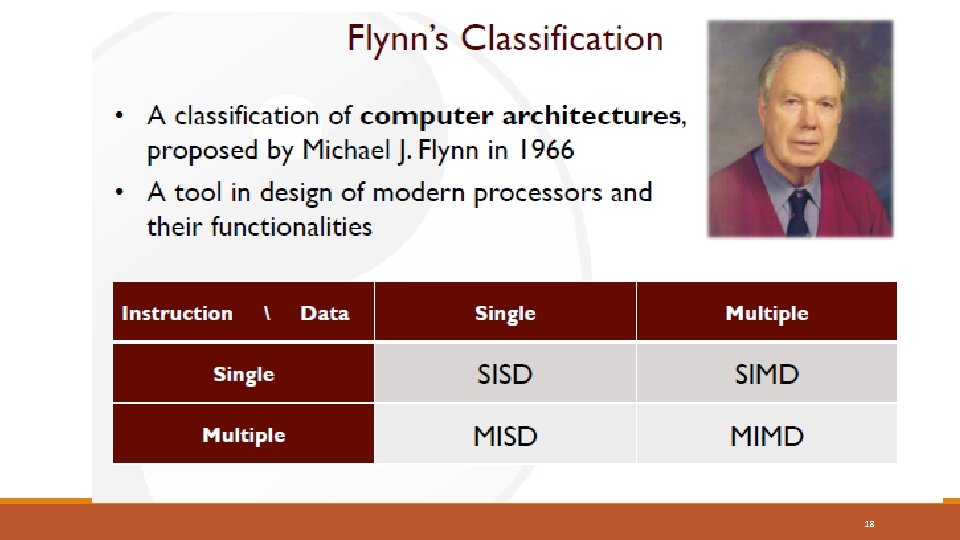 Flynn's Classification

• A classification of **computer architectures**, proposed by Michael J. Flynn in 1966
• A tool in design of modern processors and their functionalities

| Instruction \ Data | Single | Multiple |
|---|---|---|
| Single | SISD | SIMD |
| Multiple | MISD | MIMD |

18